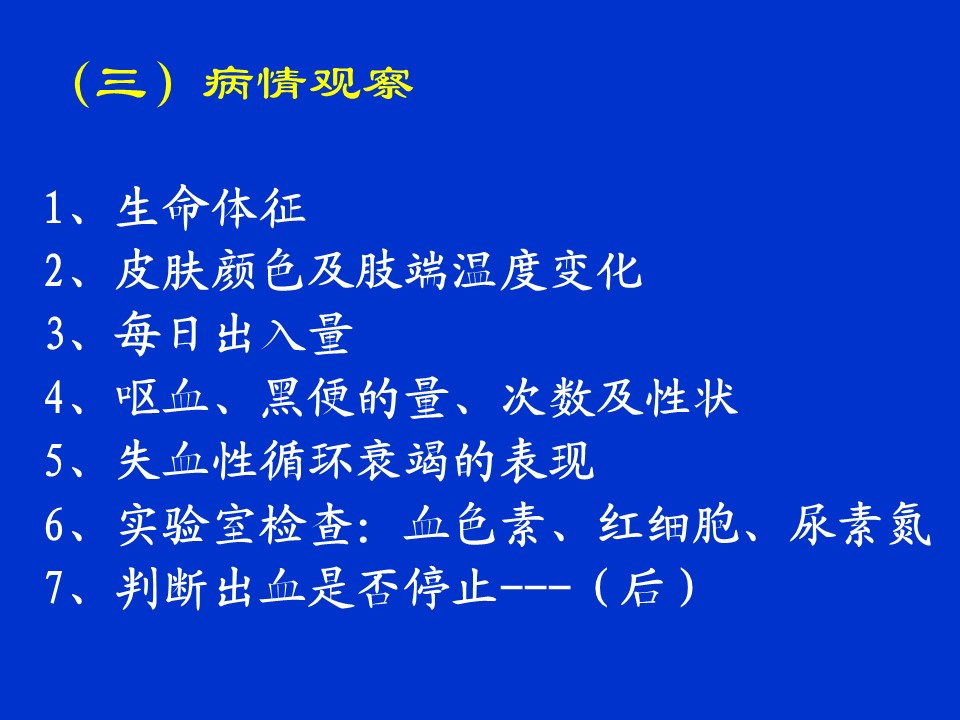 （三）病情观察

1、生命体征
2、皮肤颜色及肢端温度变化
3、每日出入量
4、呕血、黑便的量、次数及性状
5、失血性循环衰竭的表现
6、实验室检查：血色素、红细胞、尿素氮
7、判断出血是否停止---（后）